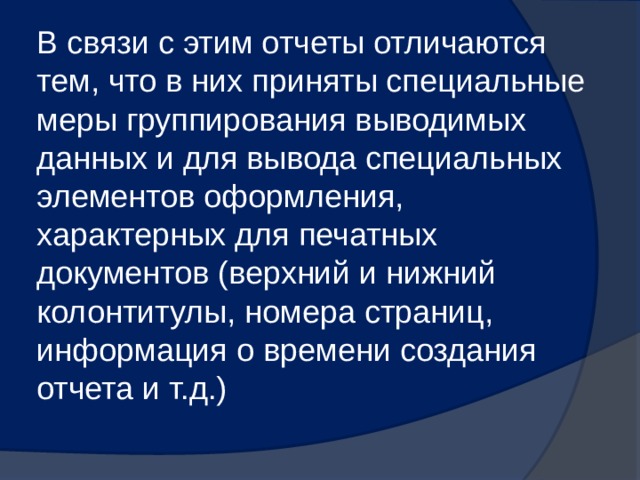 В связи с этим отчеты отличаются тем, что в них приняты специальные меры группирования выводимых данных и для вывода специальных элементов оформления, характерных для печатных документов (верхний и нижний колонтитулы, номера страниц, информация о времени создания отчета и т.д.)